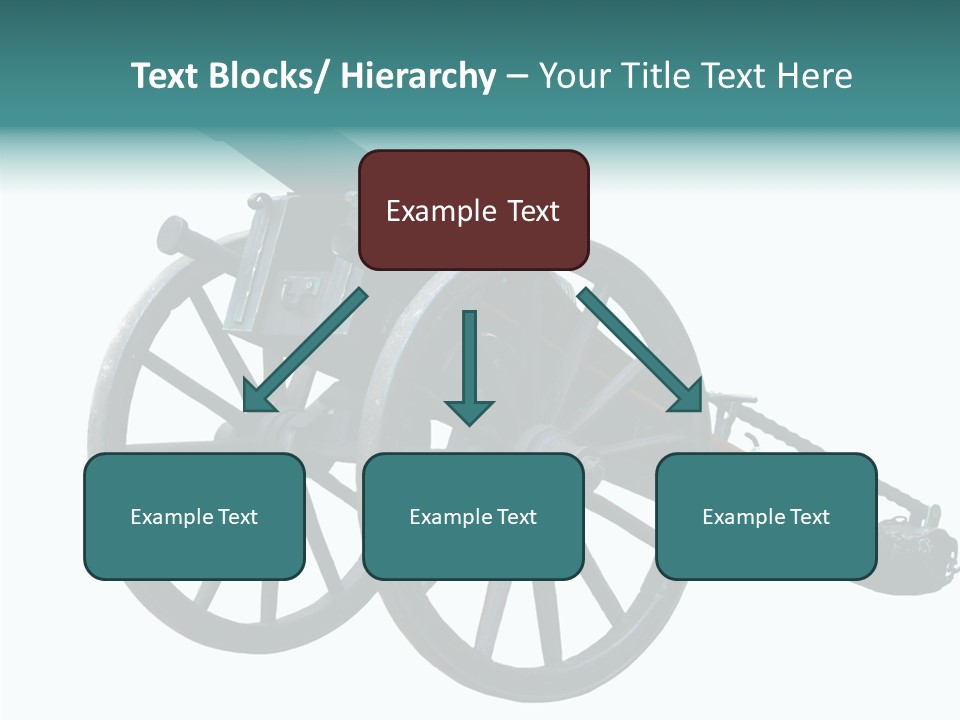 Text Blocks/ Hierarchy – Your Title Text Here

Example Text

Example Text

Example Text

Example Text